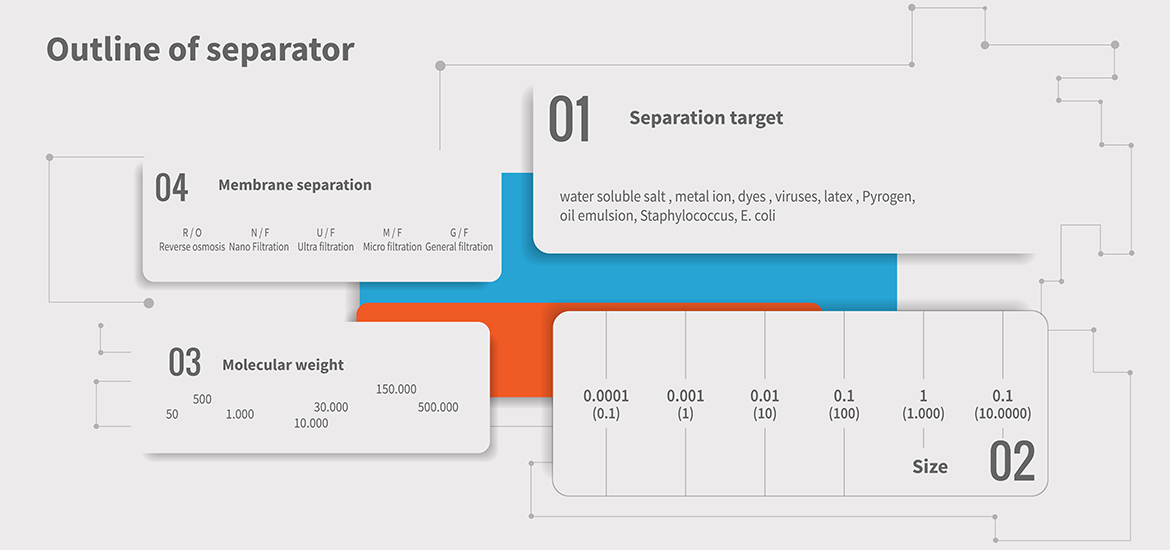 Outline of separator

01 Separation target

water soluble salt , metal ion, dyes , viruses, latex , Pyrogen, oil emulsion, Staphylococcus, E. coli

04 Membrane separation

R / O Reverse osmosis
N / F Nano Filtration
U / F Ultra filtration
M / F Micro filtration
G / F General filtration

03 Molecular weight

50
500
1.000
10.000
30.000
150.000
500.000

0.0001 (0.1)
0.001 (1)
0.01 (10)
0.1 (100)
1 (1.000)
0.1 (10.0000)

Size 02